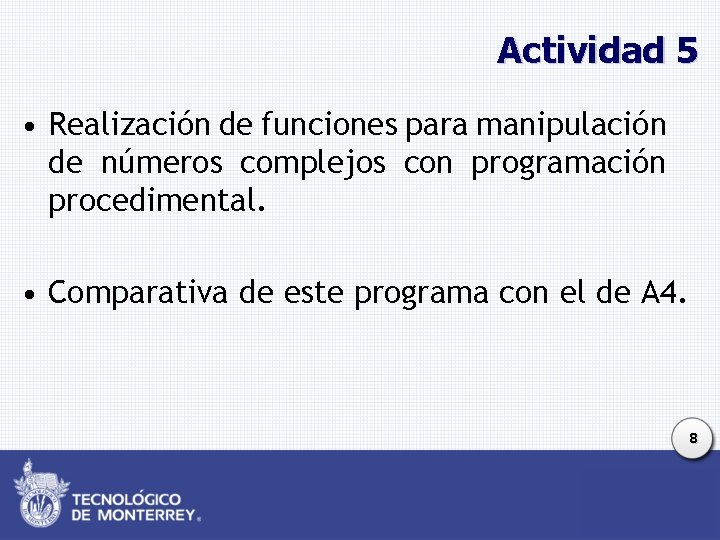 Actividad 5

• Realización de funciones para manipulación de números complejos con programación procedimental.

• Comparativa de este programa con el de A4.

8

TECNOLÓGICO DE MONTERREY®